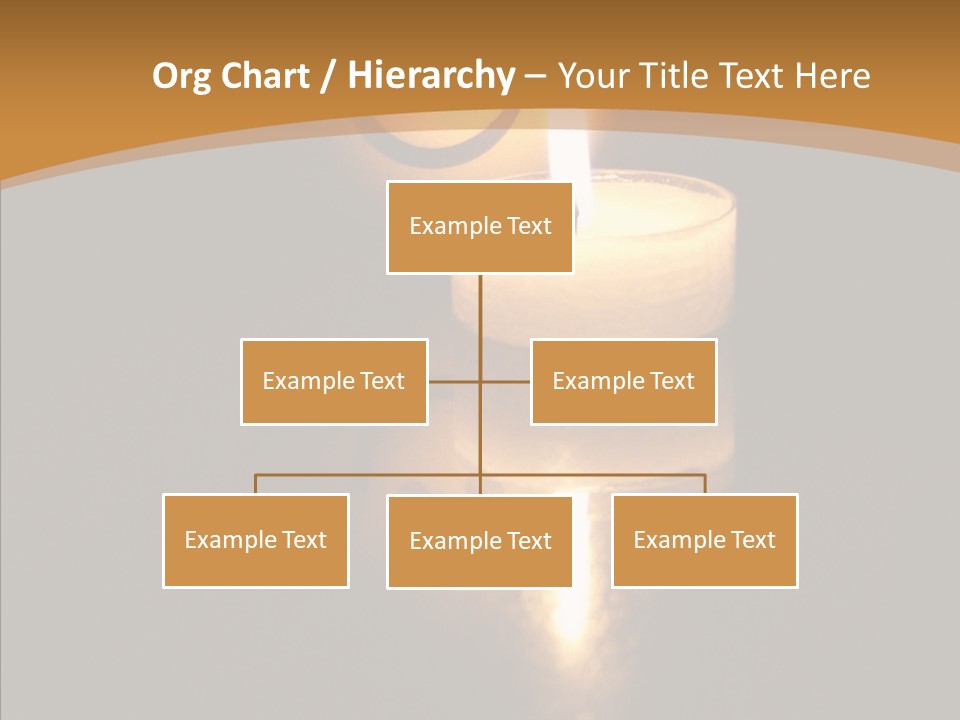 Org Chart / Hierarchy – Your Title Text Here

Example Text

Example Text

Example Text

Example Text

Example Text

Example Text